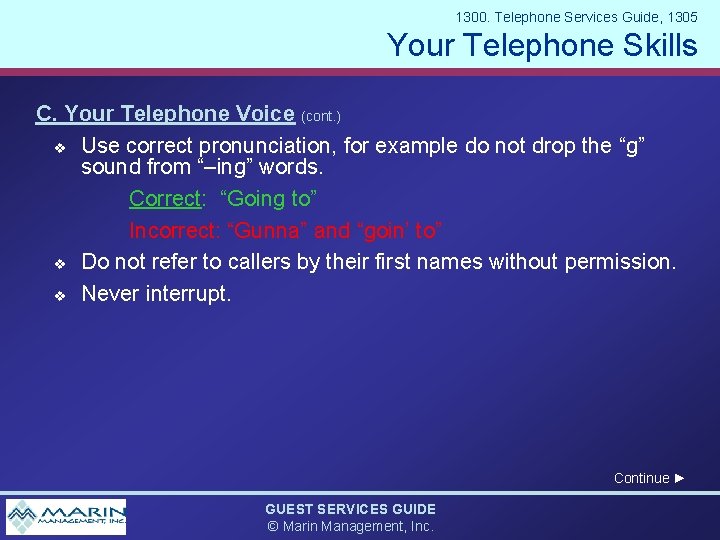 1300. Telephone Services Guide, 1305

Your Telephone Skills

C. Your Telephone Voice (cont.)

❖ Use correct pronunciation, for example do not drop the “g” sound from “–ing” words.

Correct: “Going to”

Incorrect: “Gunna” and “goin’ to”

❖ Do not refer to callers by their first names without permission.

❖ Never interrupt.

Continue ►

MARIN MANAGEMENT, INC.

GUEST SERVICES GUIDE
© Marin Management, Inc.